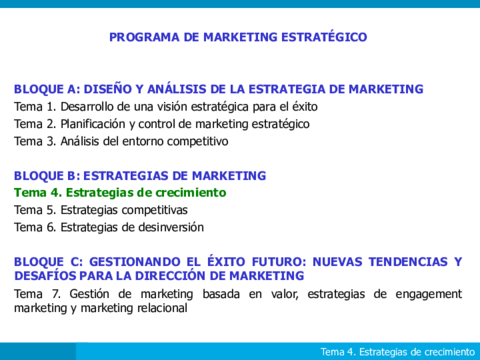 PROGRAMA DE MARKETING ESTRATÉGICO

BLOQUE A: DISEÑO Y ANÁLISIS DE LA ESTRATEGIA DE MARKETING
Tema 1. Desarrollo de una visión estratégica para el éxito
Tema 2. Planificación y control de marketing estratégico
Tema 3. Análisis del entorno competitivo

BLOQUE B: ESTRATEGIAS DE MARKETING
Tema 4. Estrategias de crecimiento
Tema 5. Estrategias competitivas
Tema 6. Estrategias de desinversión

BLOQUE C: GESTIONANDO EL ÉXITO FUTURO: NUEVAS TENDENCIAS Y DESAFÍOS PARA LA DIRECCIÓN DE MARKETING
Tema 7. Gestión de marketing basada en valor, estrategias de engagement marketing y marketing relacional

Tema 4. Estrategias de crecimiento